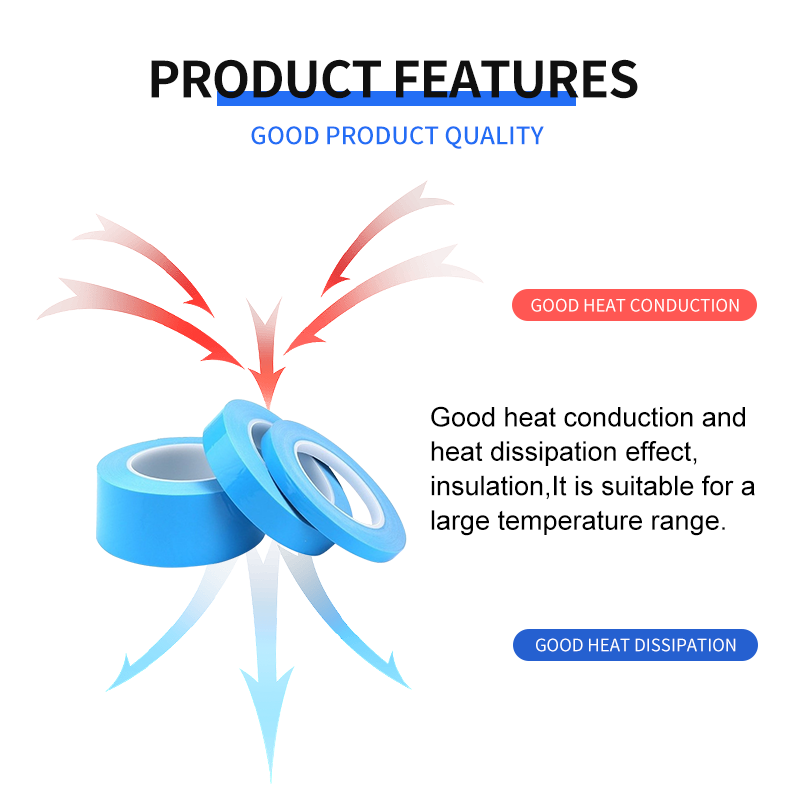 PRODUCT FEATURES

GOOD PRODUCT QUALITY

GOOD HEAT CONDUCTION

Good heat conduction and heat dissipation effect, insulation,It is suitable for a large temperature range.

GOOD HEAT DISSIPATION